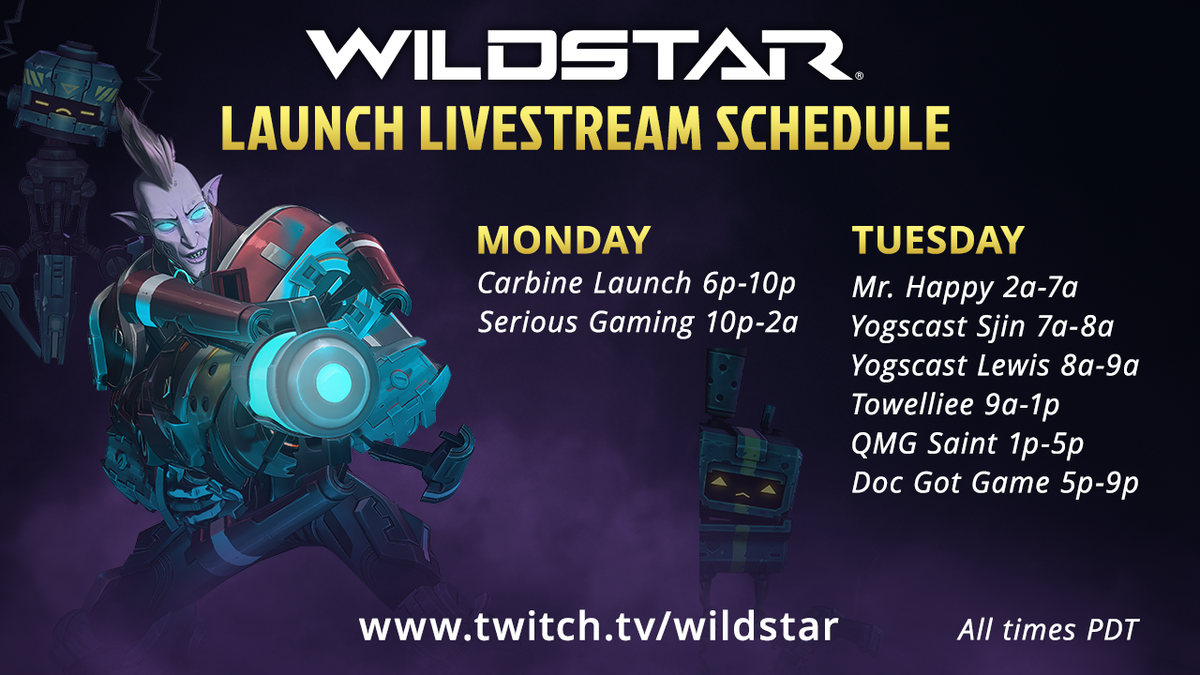 WILDSTAR®
LAUNCH LIVESTREAM SCHEDULE

MONDAY
Carbine Launch 6p-10p
Serious Gaming 10p-2a

TUESDAY
Mr. Happy 2a-7a
Yogscast Sjin 7a-8a
Yogscast Lewis 8a-9a
Towelliee 9a-1p
QMG Saint 1p-5p
Doc Got Game 5p-9p

www.twitch.tv/wildstar

All times PDT